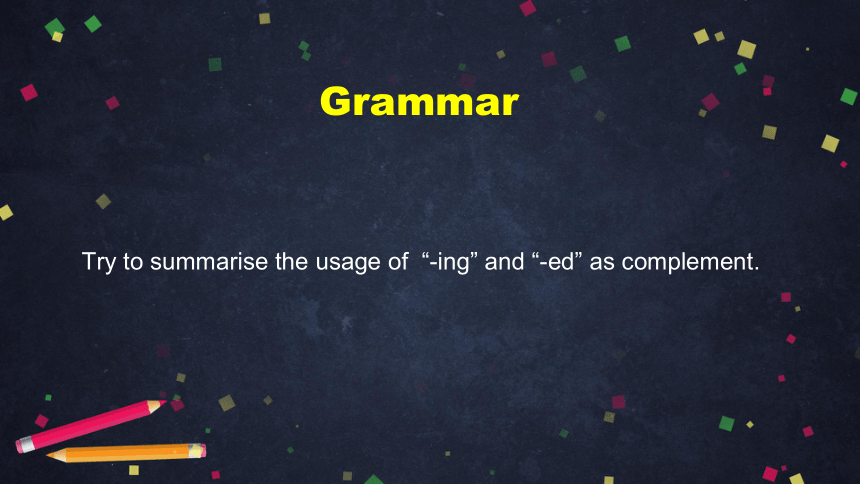 Grammar

Try to summarise the usage of “-ing” and “-ed” as complement.